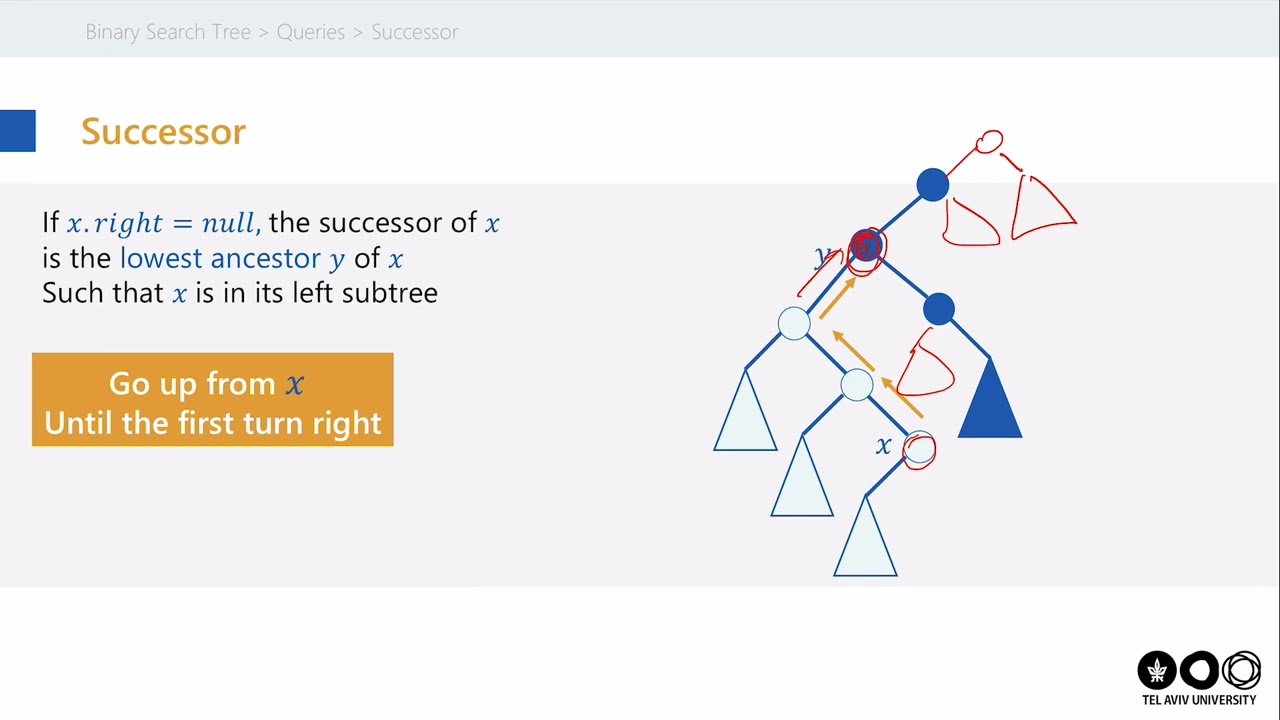 Binary Search Tree > Queries > Successor

Successor

If $x.right = null$, the successor of $x$ is the lowest ancestor $y$ of $x$ Such that $x$ is in its left subtree

Go up from $x$
Until the first turn right

$y$

$x$

TEL AVIV UNIVERSITY